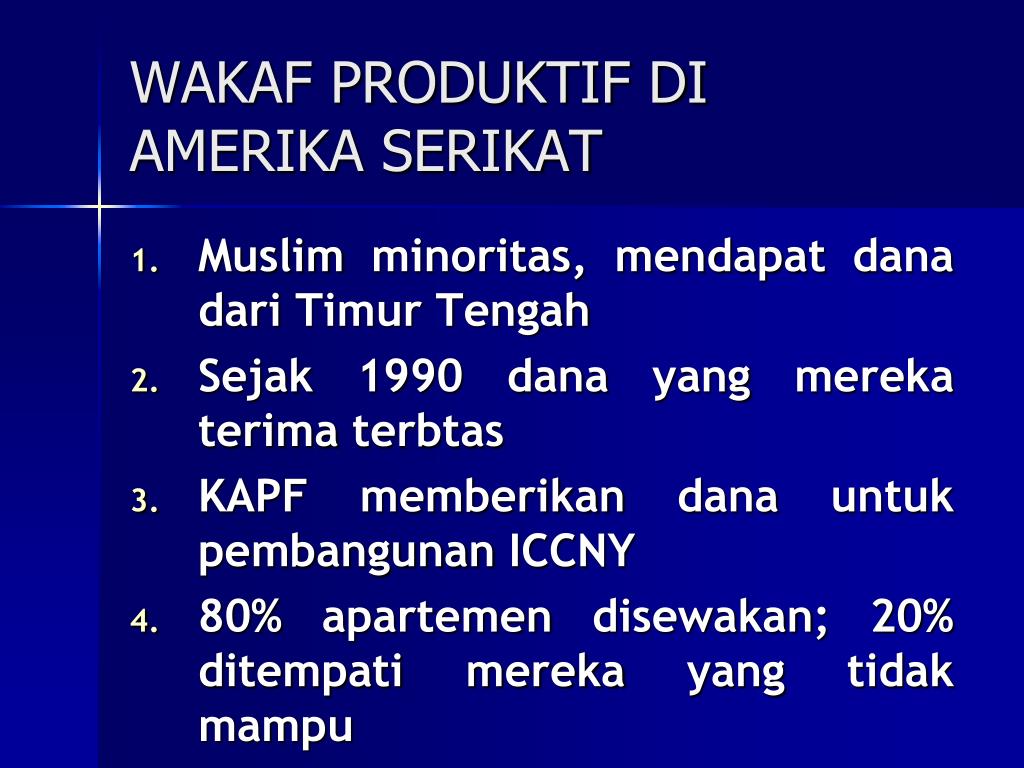 WAKAF PRODUKTIF DI AMERIKA SERIKAT

1. Muslim minoritas, mendapat dana dari Timur Tengah
2. Sejak 1990 dana yang mereka terima terbtas
3. KAPF memberikan dana untuk pembangunan ICCNY
4. 80% apartemen disewakan; 20% ditempati mereka yang tidak mampu